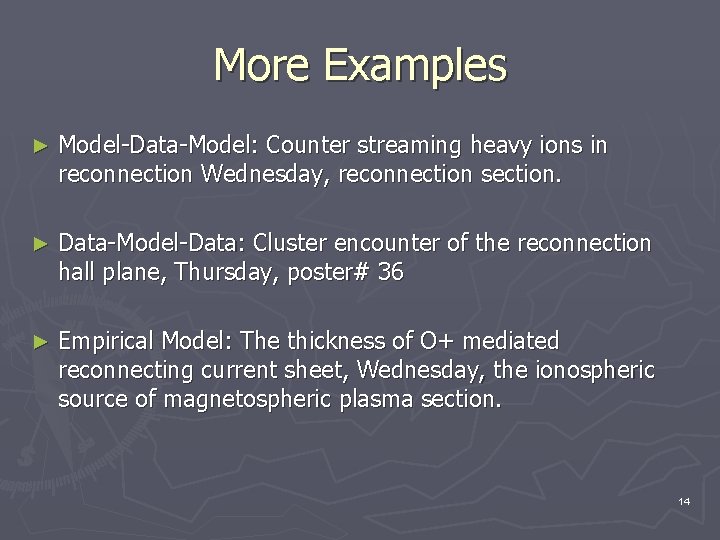 More Examples

► Model-Data-Model: Counter streaming heavy ions in reconnection Wednesday, reconnection section.

► Data-Model-Data: Cluster encounter of the reconnection hall plane, Thursday, poster# 36

► Empirical Model: The thickness of O+ mediated reconnecting current sheet, Wednesday, the ionospheric source of magnetospheric plasma section.

14